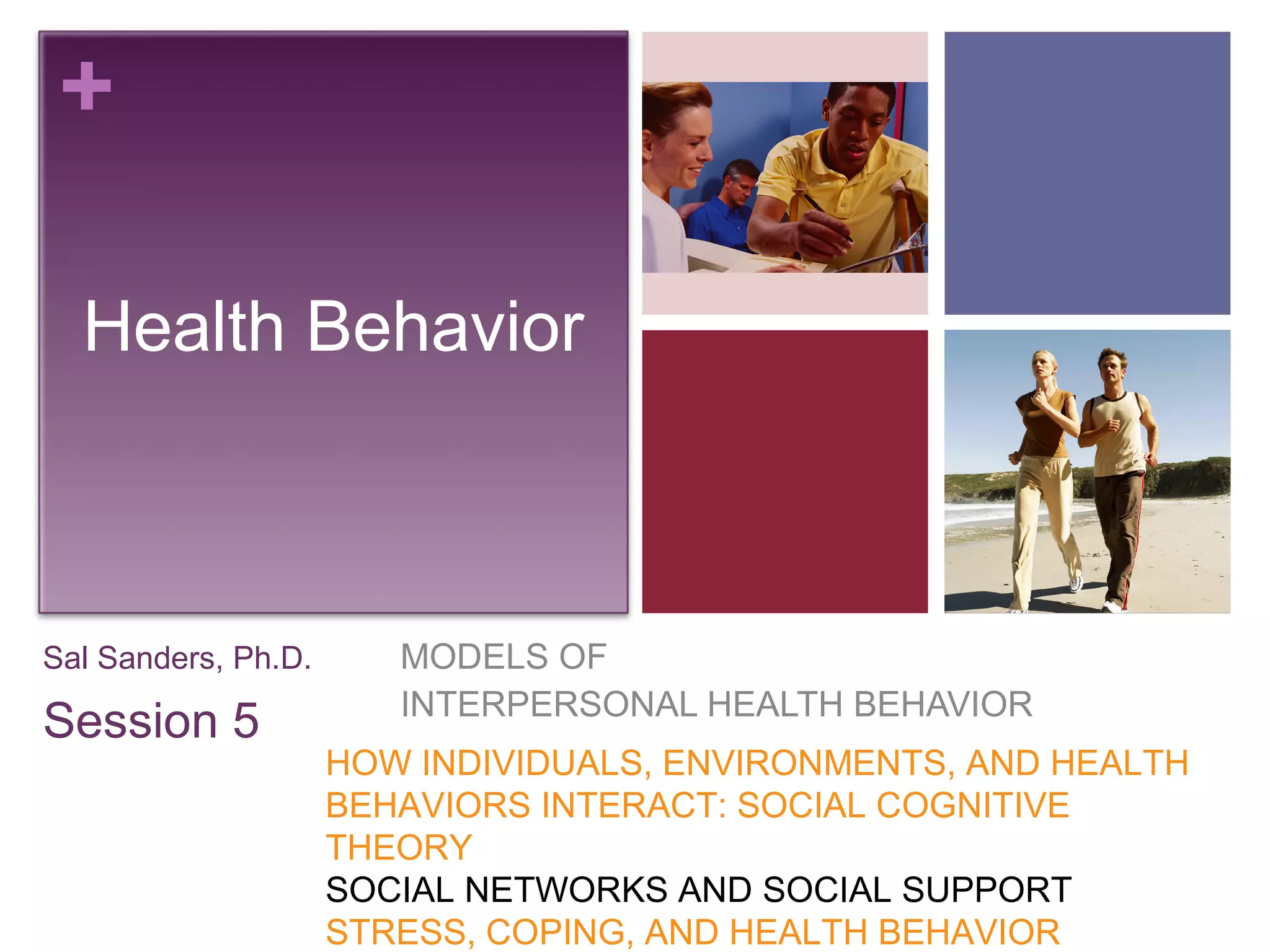 +

Health Behavior

Sal Sanders, Ph.D.

Session 5

MODELS OF
INTERPERSONAL HEALTH BEHAVIOR

HOW INDIVIDUALS, ENVIRONMENTS, AND HEALTH BEHAVIORS INTERACT: SOCIAL COGNITIVE THEORY
SOCIAL NETWORKS AND SOCIAL SUPPORT
STRESS, COPING, AND HEALTH BEHAVIOR